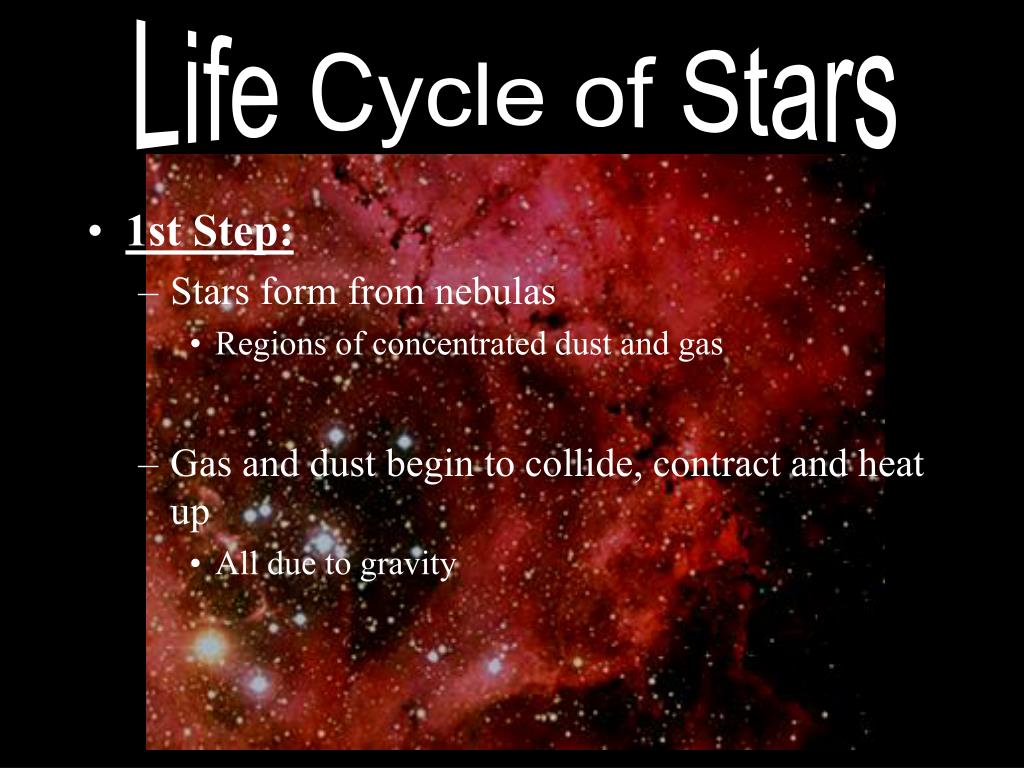 Life Cycle of Stars

• 1st Step:
– Stars form from nebulas
• Regions of concentrated dust and gas

– Gas and dust begin to collide, contract and heat up
• All due to gravity